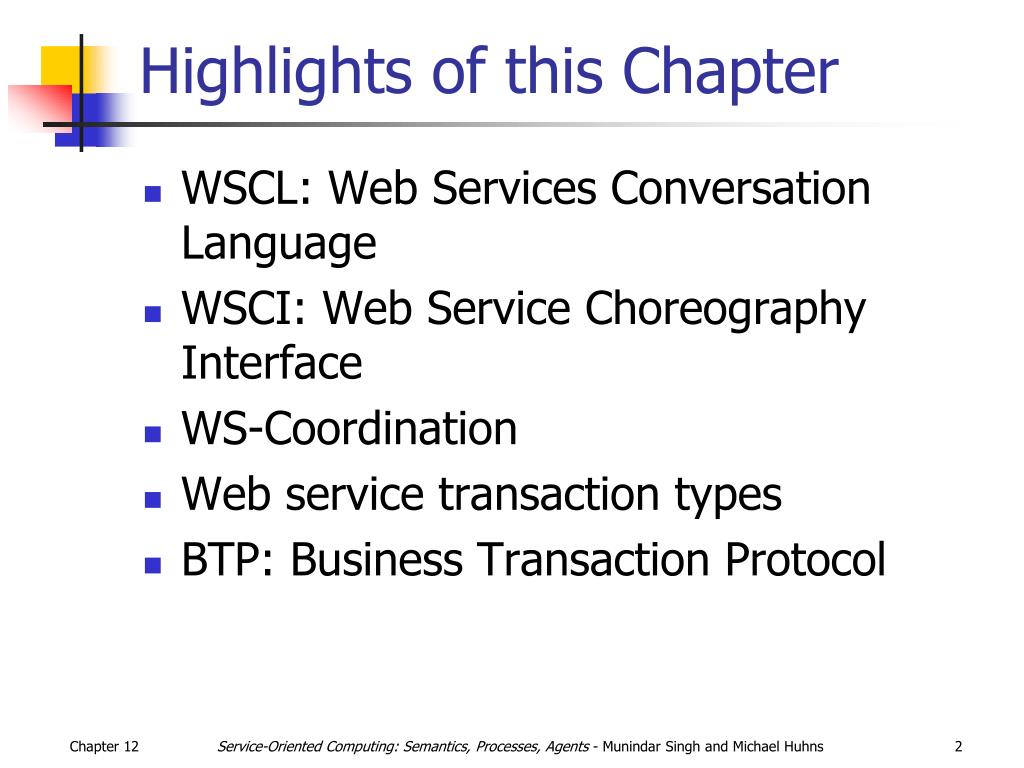 Highlights of this Chapter

- WSCL: Web Services Conversation Language
- WSCI: Web Service Choreography Interface
- WS-Coordination
- Web service transaction types
- BTP: Business Transaction Protocol

Chapter 12

Service-Oriented Computing: Semantics, Processes, Agents - Munindar Singh and Michael Huhns

2